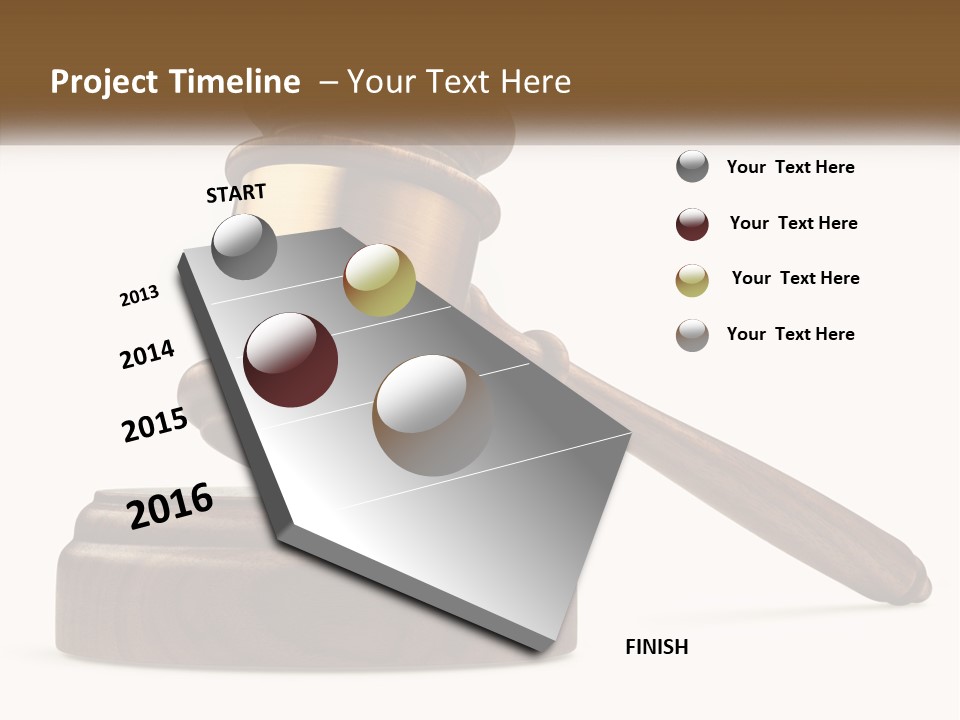 Project Timeline – Your Text Here

START

2013

2014

2015

2016

FINISH

Your Text Here

Your Text Here

Your Text Here

Your Text Here